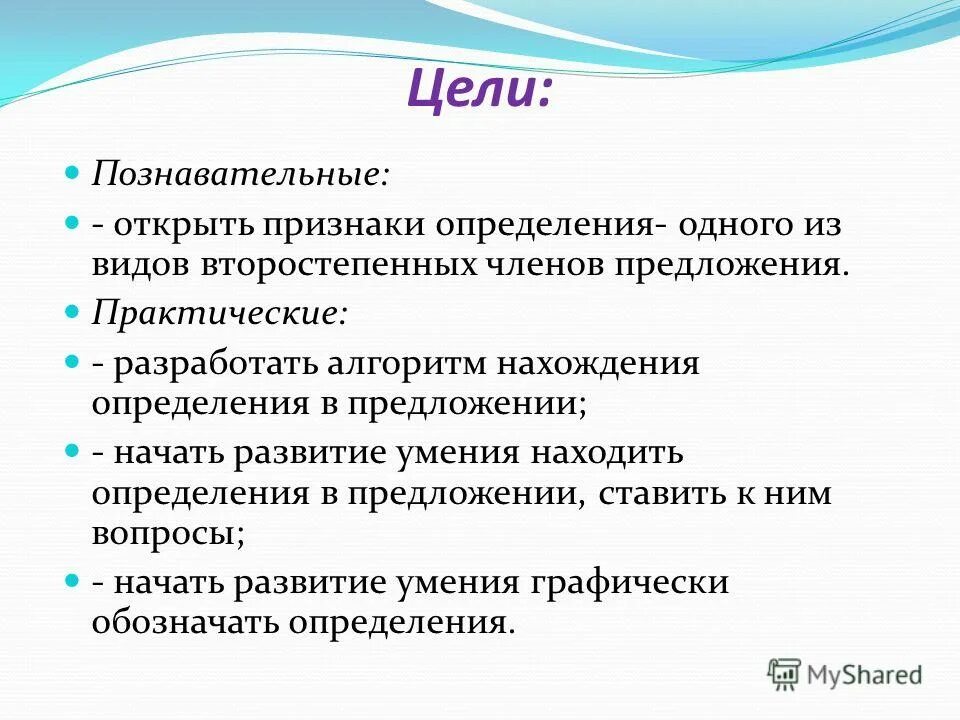 Цели:

Познавательные:

- открыть признаки определения- одного из видов второстепенных членов предложения.

Практические:

- разработать алгоритм нахождения определения в предложении;

- начать развитие умения находить определения в предложении, ставить к ним вопросы;

- начать развитие умения графически обозначать определения.

MyShared